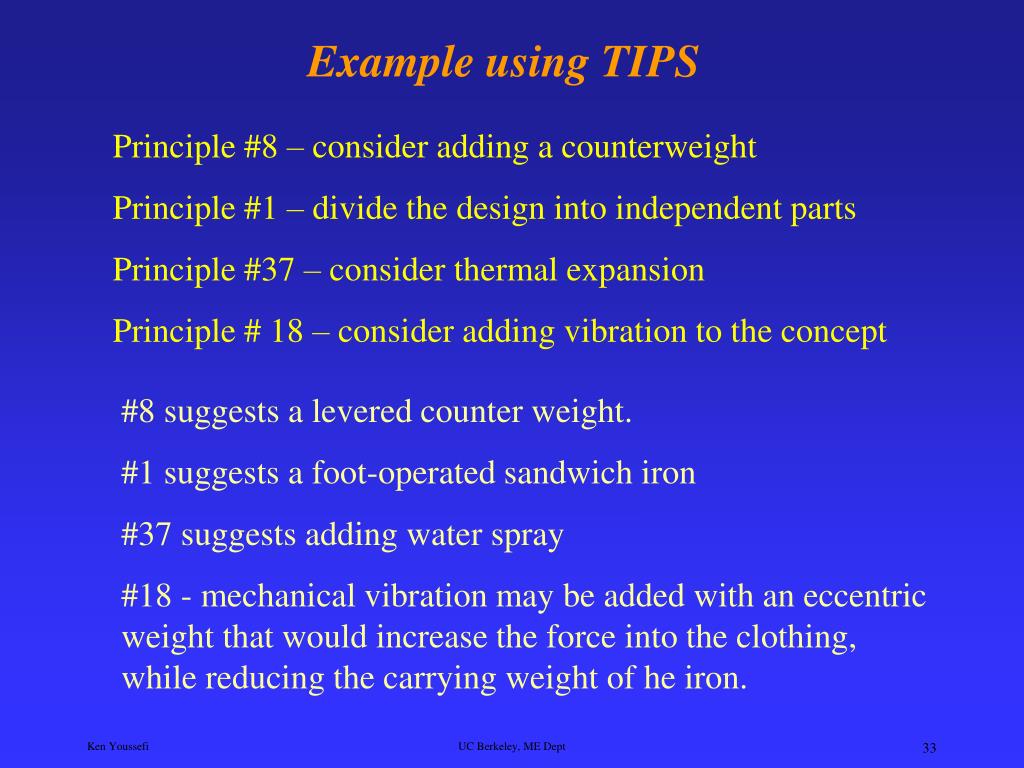 Example using TIPS

Principle #8 – consider adding a counterweight

Principle #1 – divide the design into independent parts

Principle #37 – consider thermal expansion

Principle # 18 – consider adding vibration to the concept

#8 suggests a levered counter weight.

#1 suggests a foot-operated sandwich iron

#37 suggests adding water spray

#18 - mechanical vibration may be added with an eccentric weight that would increase the force into the clothing, while reducing the carrying weight of he iron.

Ken Youssefi

UC Berkeley, ME Dept

33